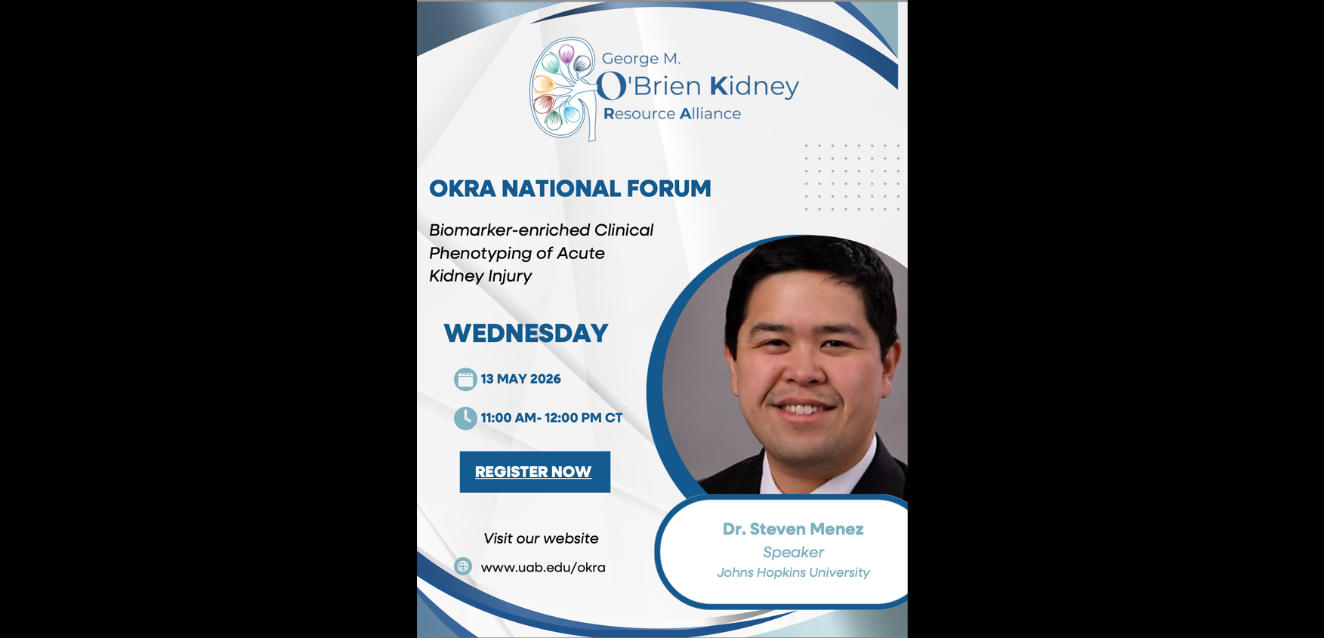 George M.
O'Brien Kidney
Resource Alliance

OKRA NATIONAL FORUM

Biomarker-enriched Clinical Phenotyping of Acute Kidney Injury

WEDNESDAY

13 MAY 2026

11:00 AM- 12:00 PM CT

REGISTER NOW

Visit our website

www.uab.edu/okra

Dr. Steven Menez
Speaker
Johns Hopkins University